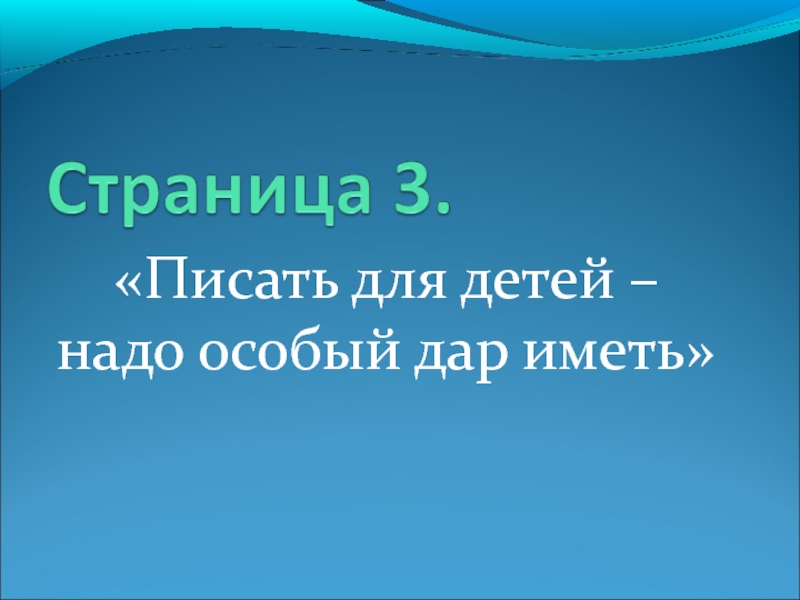 Страница 3.

«Писать для детей – надо особый дар иметь»